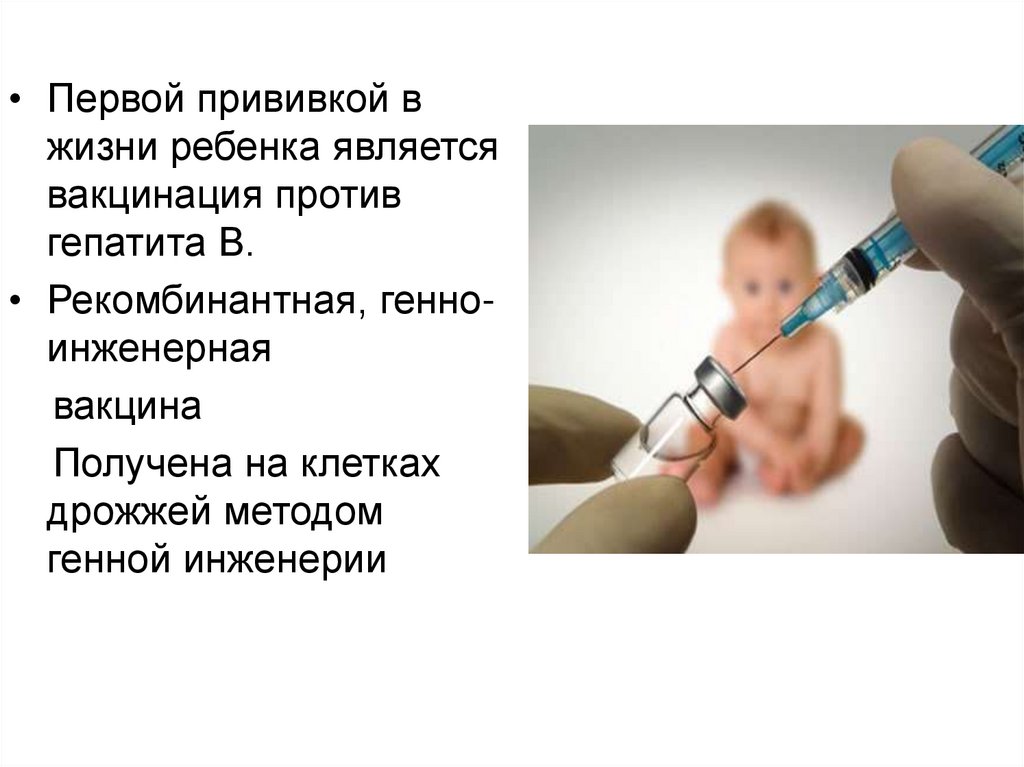 • Первой прививкой в жизни ребенка является вакцинация против гепатита В.

• Рекомбинантная, генно-инженерная

вакцина

Получена на клетках дрожжей методом генной инженерии